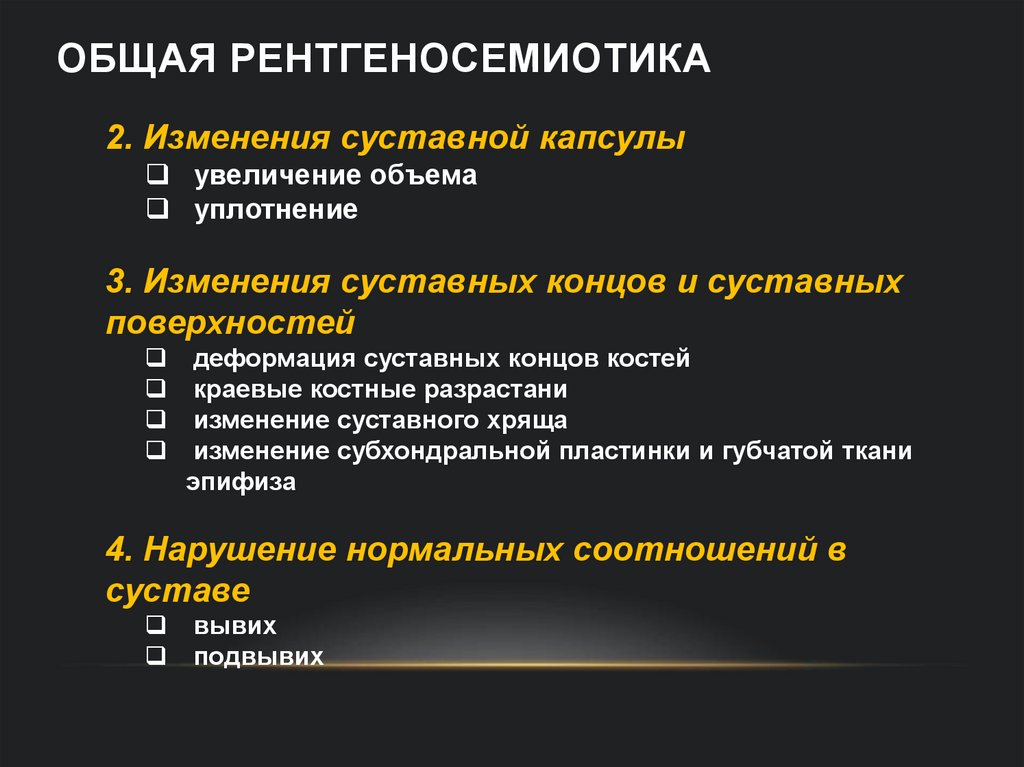 ОБЩАЯ РЕНТГЕНОСЕМИОТИКА

2. Изменения суставной капсулы
❑ увеличение объема
❑ уплотнение

3. Изменения суставных концов и суставных поверхностей
❑ деформация суставных концов костей
❑ краевые костные разрастани
❑ изменение суставного хряща
❑ изменение субхондральной пластинки и губчатой ткани эпифиза

4. Нарушение нормальных соотношений в суставе
❑ вывих
❑ подвывих